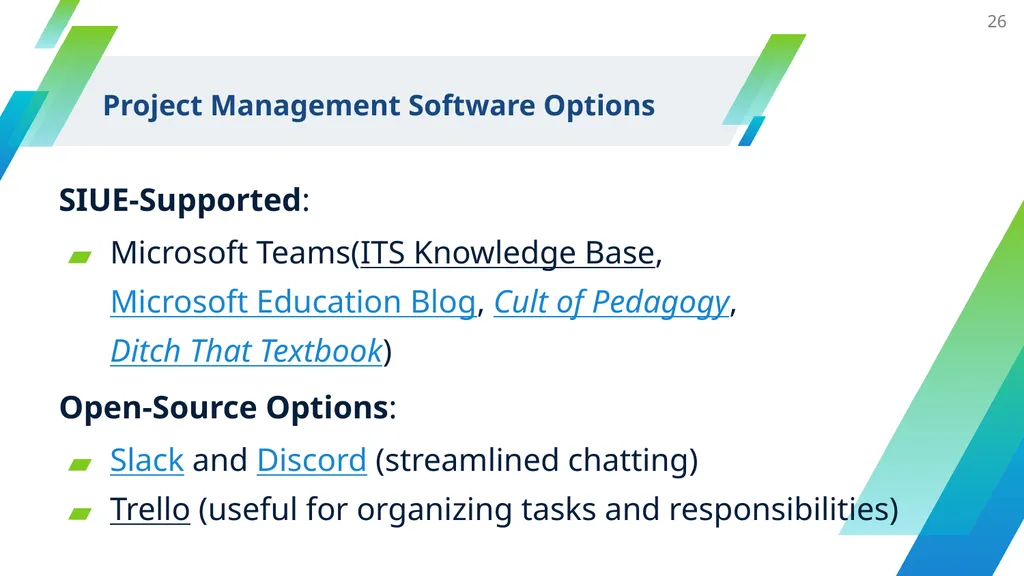 26

Project Management Software Options

SIUE-Supported:

Microsoft Teams(ITS Knowledge Base, Microsoft Education Blog, Cult of Pedagogy, Ditch That Textbook)

Open-Source Options:

Slack and Discord (streamlined chatting)

Trello (useful for organizing tasks and responsibilities)